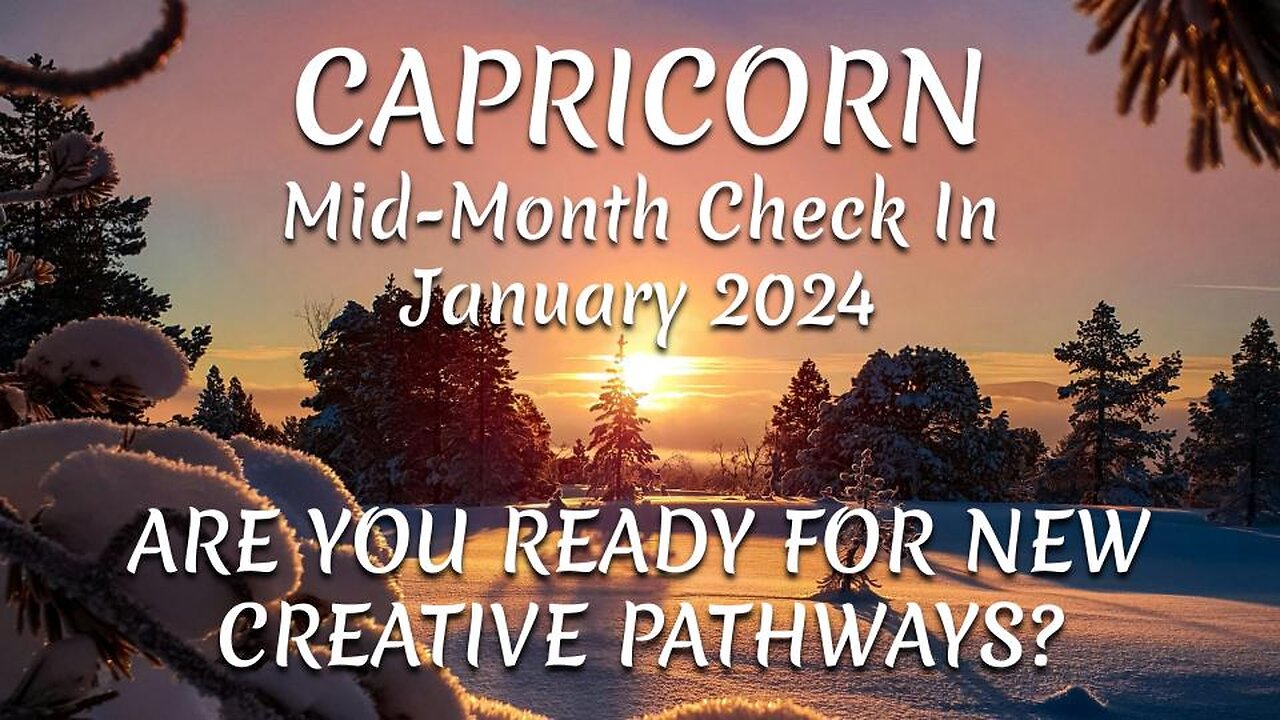 CAPRICORN
Mid-Month Check In
January 2024

ARE YOU READY FOR NEW CREATIVE PATHWAYS?